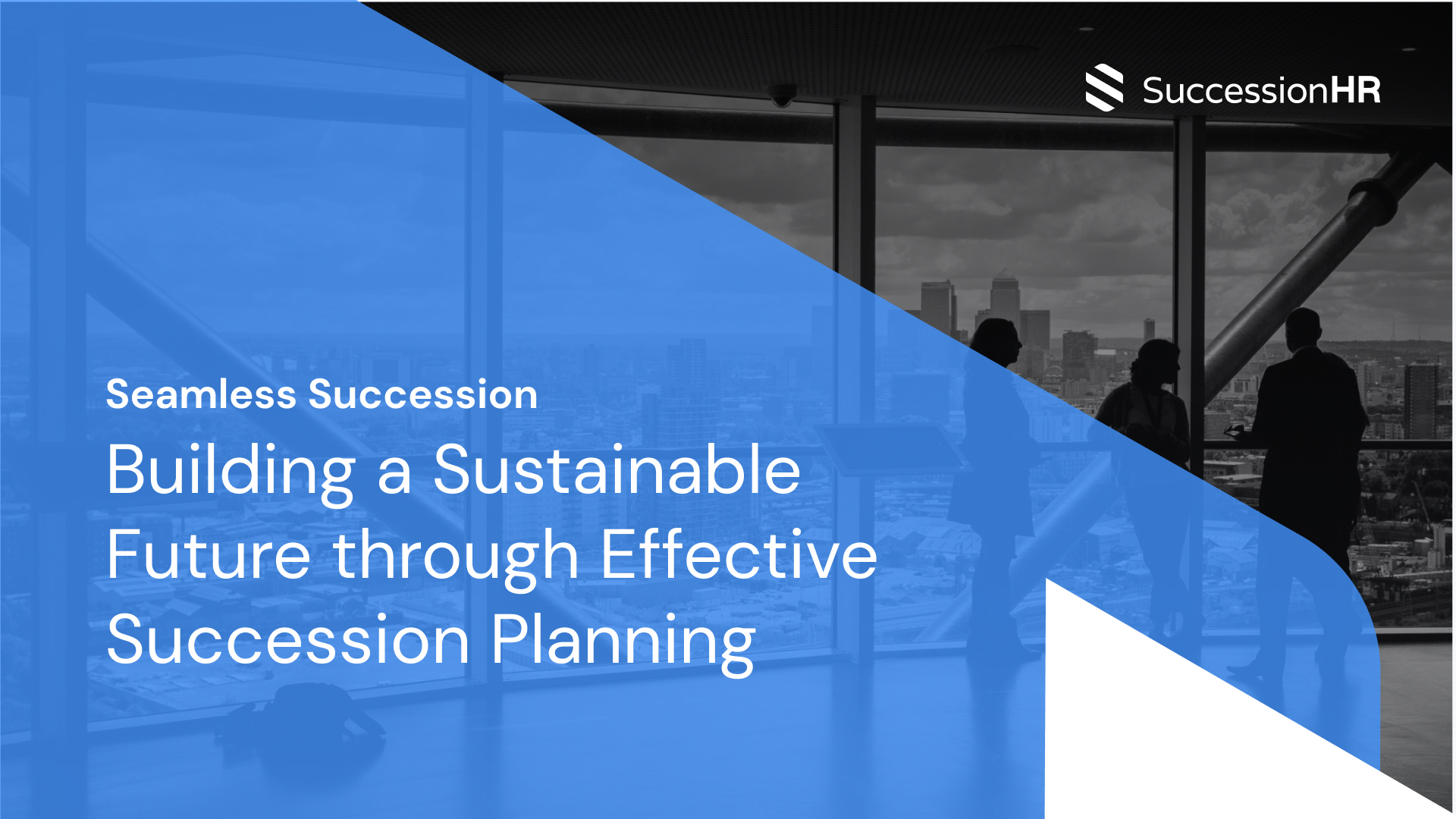 SuccessionHR

Seamless Succession

Building a Sustainable Future through Effective Succession Planning